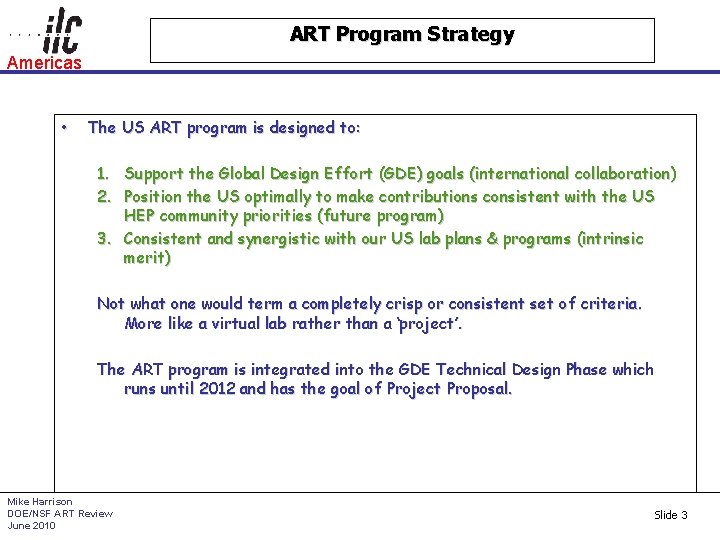 ilc
Americas

ART Program Strategy

• The US ART program is designed to:

1. Support the Global Design Effort (GDE) goals (international collaboration)
2. Position the US optimally to make contributions consistent with the US HEP community priorities (future program)
3. Consistent and synergistic with our US lab plans & programs (intrinsic merit)

Not what one would term a completely crisp or consistent set of criteria. More like a virtual lab rather than a 'project'.

The ART program is integrated into the GDE Technical Design Phase which runs until 2012 and has the goal of Project Proposal.

Mike Harrison
DOE/NSF ART Review
June 2010

Slide 3